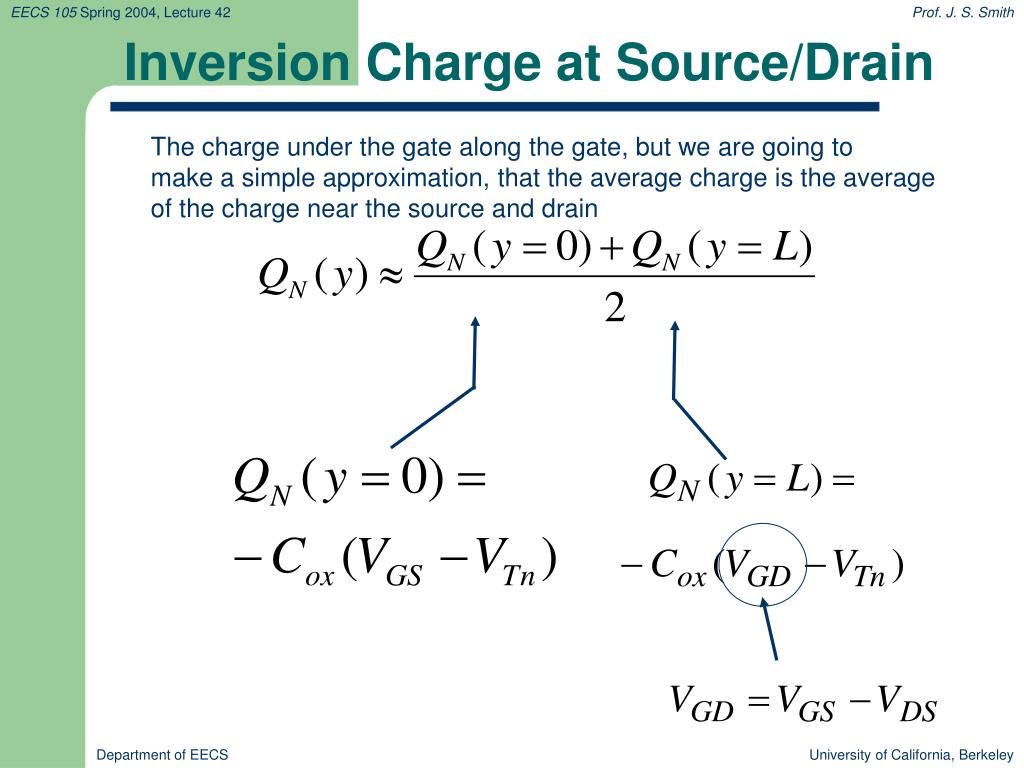 EECS 105 Spring 2004, Lecture 42

Prof. J. S. Smith

Inversion Charge at Source/Drain

The charge under the gate along the gate, but we are going to make a simple approximation, that the average charge is the average of the charge near the source and drain

$Q_N(y) \approx \frac{Q_N(y=0) + Q_N(y=L)}{2}$

$Q_N(y=0) =$

$-C_{ox}(V_{GS} - V_{Tn})$

$Q_N(y=L) =$

$-C_{ox}(V_{GD} - V_{Tn})$

$V_{GD} = V_{GS} - V_{DS}$

Department of EECS

University of California, Berkeley